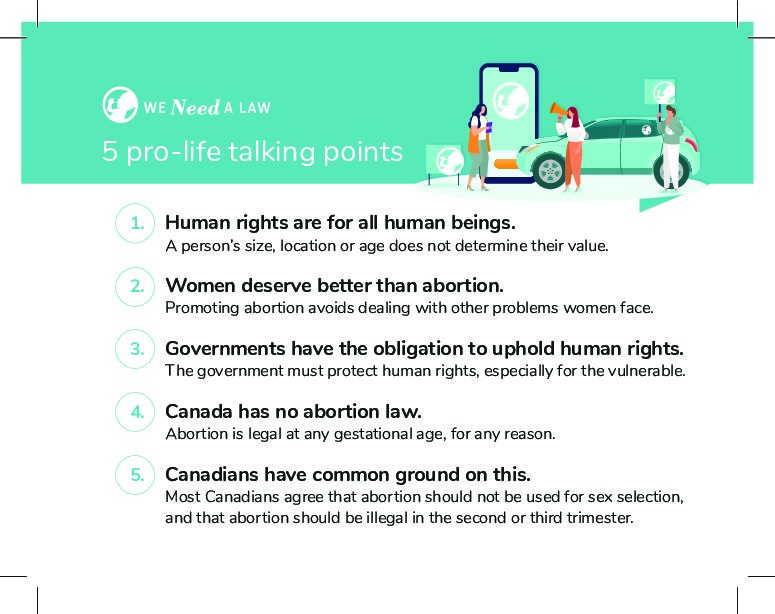 WE Need A LAW

5 pro-life talking points

1. Human rights are for all human beings.
A person's size, location or age does not determine their value.

2. Women deserve better than abortion.
Promoting abortion avoids dealing with other problems women face.

3. Governments have the obligation to uphold human rights.
The government must protect human rights, especially for the vulnerable.

4. Canada has no abortion law.
Abortion is legal at any gestational age, for any reason.

5. Canadians have common ground on this.
Most Canadians agree that abortion should not be used for sex selection, and that abortion should be illegal in the second or third trimester.